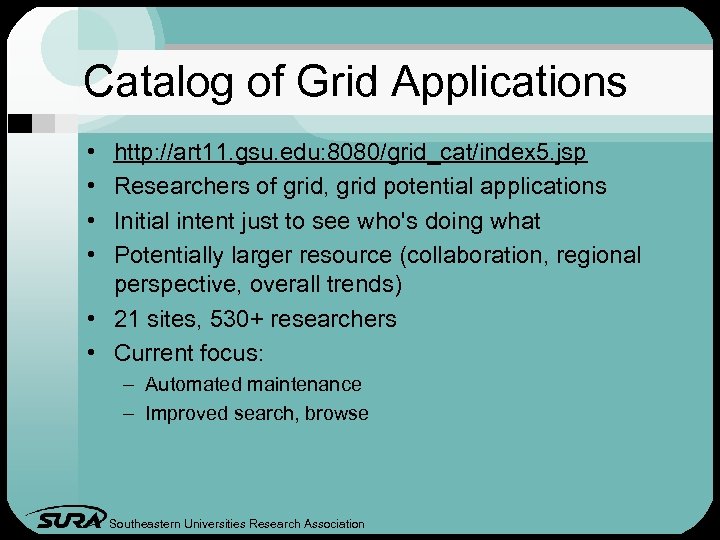 Catalog of Grid Applications

• http://art11.gsu.edu:8080/grid_cat/index5.jsp
• Researchers of grid, grid potential applications
• Initial intent just to see who's doing what
• Potentially larger resource (collaboration, regional perspective, overall trends)
• 21 sites, 530+ researchers
• Current focus:
– Automated maintenance
– Improved search, browse

SURA Southeastern Universities Research Association